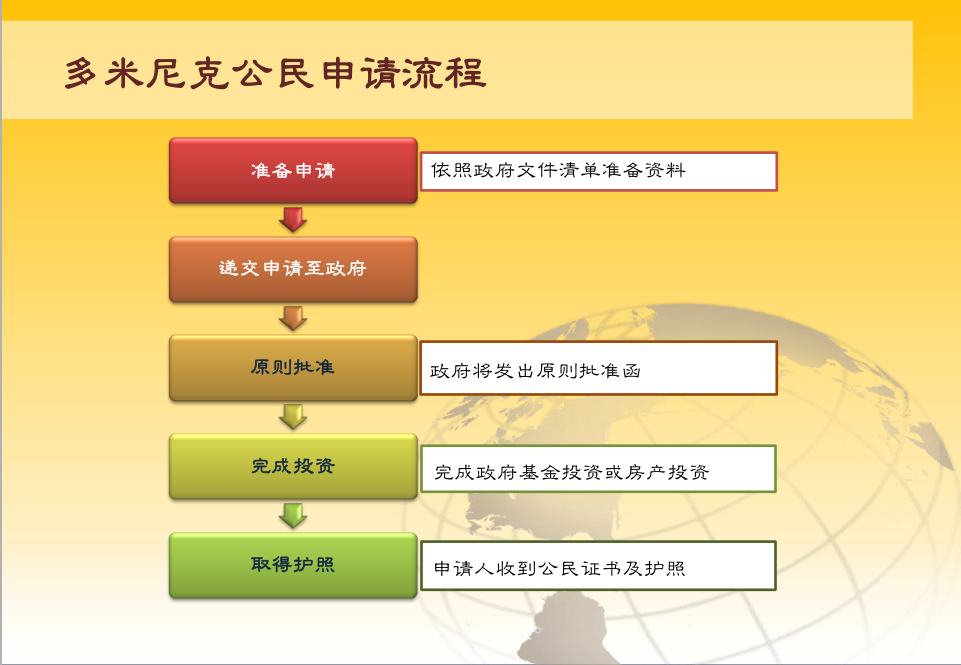 多米尼克公民申请流程

准备申请

依照政府文件清单准备资料

递交申请至政府

原则批准

政府将发出原则批准函

完成投资

完成政府基金投资或房产投资

取得护照

申请人收到公民证书及护照